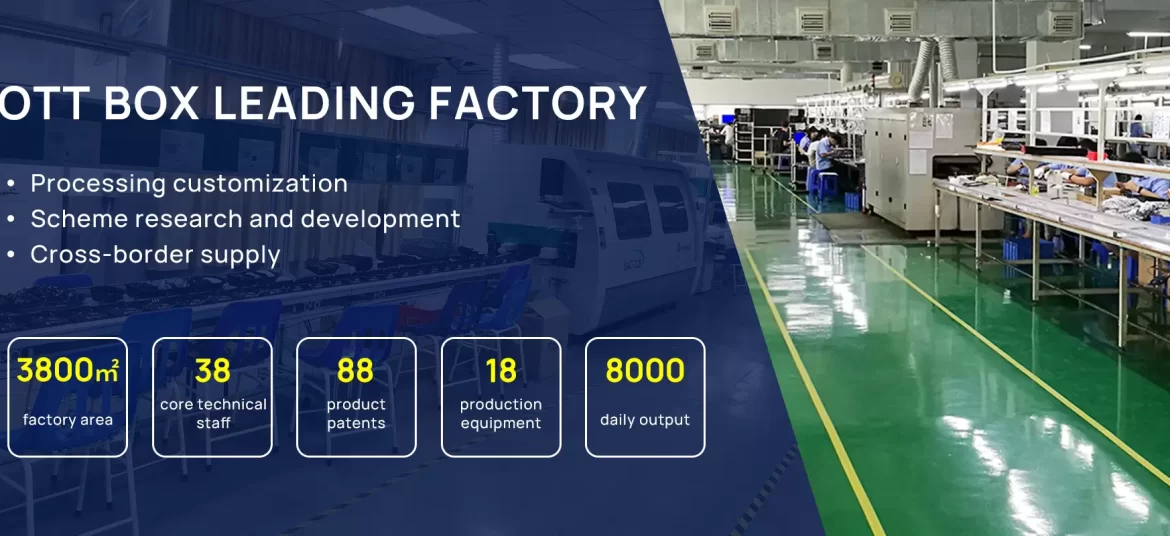 OTT BOX LEADING FACTORY

• Processing customization
• Scheme research and development
• Cross-border supply

3800㎡
factory area

38
core technical staff

88
product patents

18
production equipment

8000
daily output